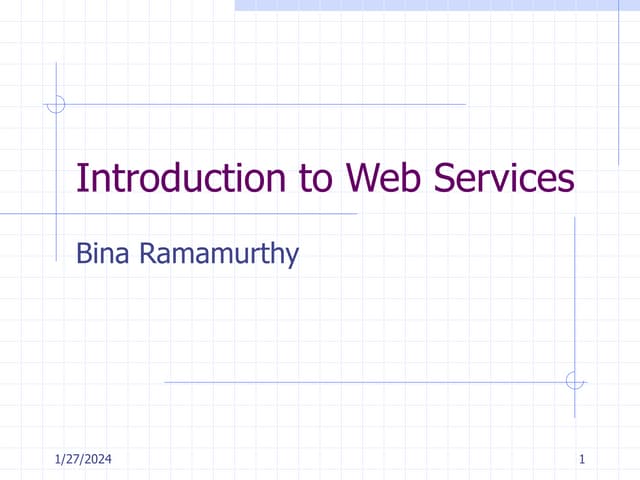 Introduction to Web Services

Bina Ramamurthy

1/27/2024

1